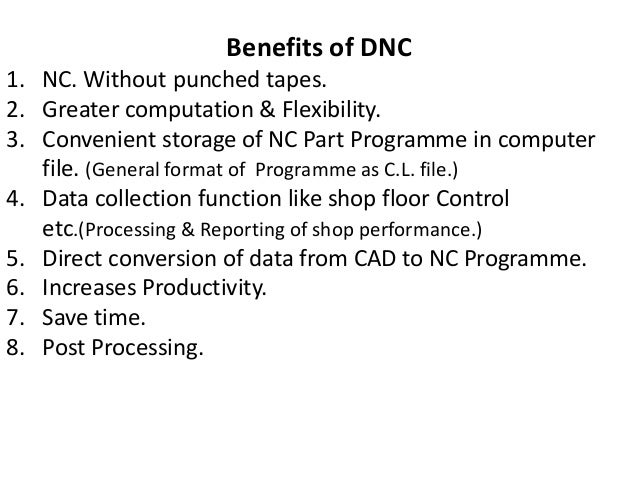 Benefits of DNC

1. NC. Without punched tapes.
2. Greater computation & Flexibility.
3. Convenient storage of NC Part Programme in computer file. (General format of Programme as C.L. file.)
4. Data collection function like shop floor Control etc.(Processing & Reporting of shop performance.)
5. Direct conversion of data from CAD to NC Programme.
6. Increases Productivity.
7. Save time.
8. Post Processing.